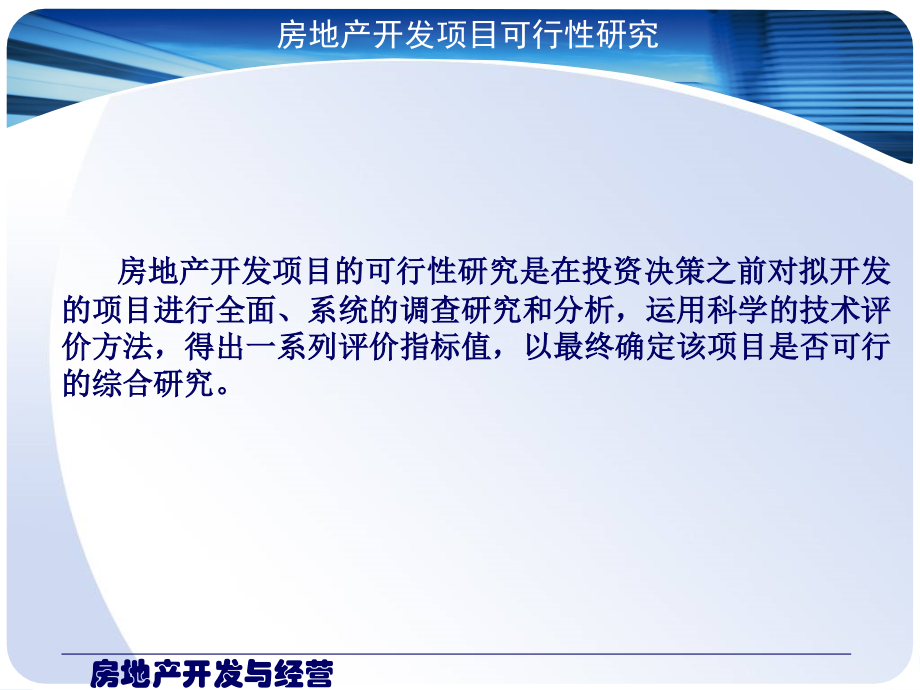 房地产开发项目可行性研究

房地产开发项目的可行性研究是在投资决策之前对拟开发的项目进行全面、系统的调查研究和分析，运用科学的技术评价方法，得出一系列评价指标值，以最终确定该项目是否可行的综合研究。

房地产开发与经营